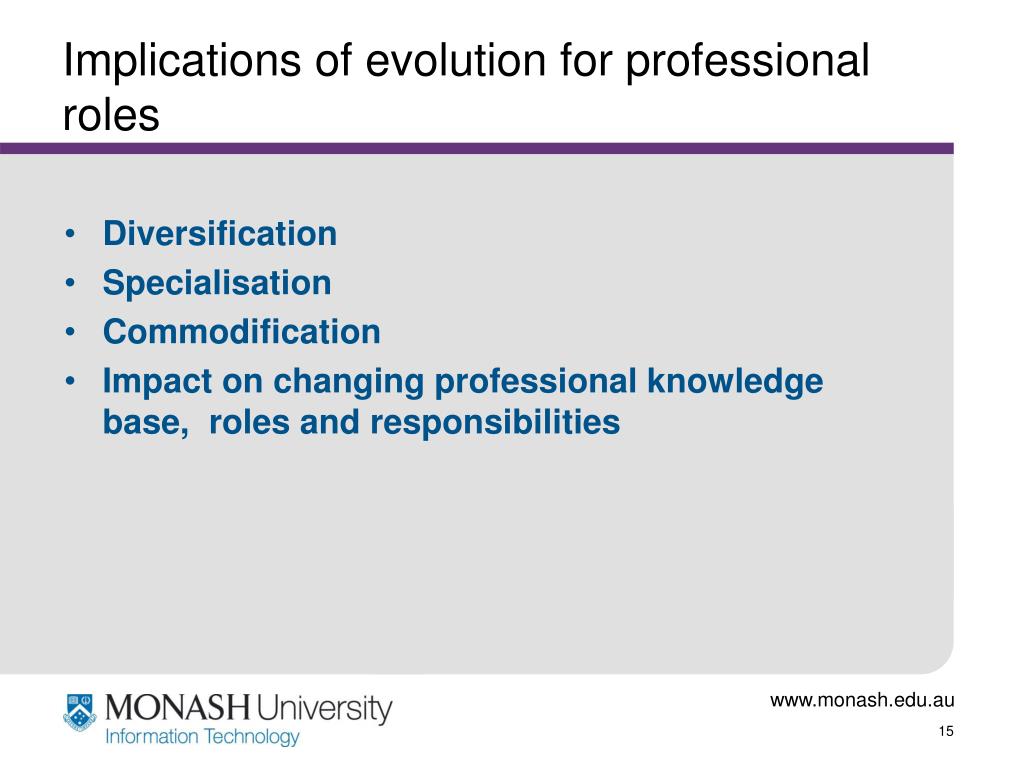 Implications of evolution for professional roles

• Diversification
• Specialisation
• Commodification
• Impact on changing professional knowledge base,  roles and responsibilities

MONASH University
Information Technology

www.monash.edu.au
15